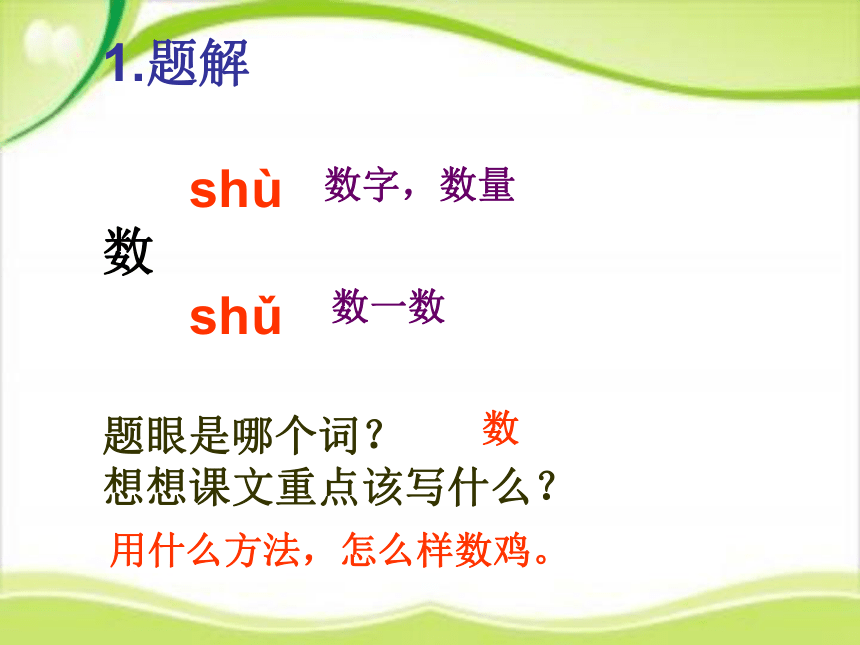 1.题解

shù 数字，数量

数

shǔ 数一数

题眼是哪个词？ 数

想想课文重点该写什么？

用什么方法，怎么样数鸡。